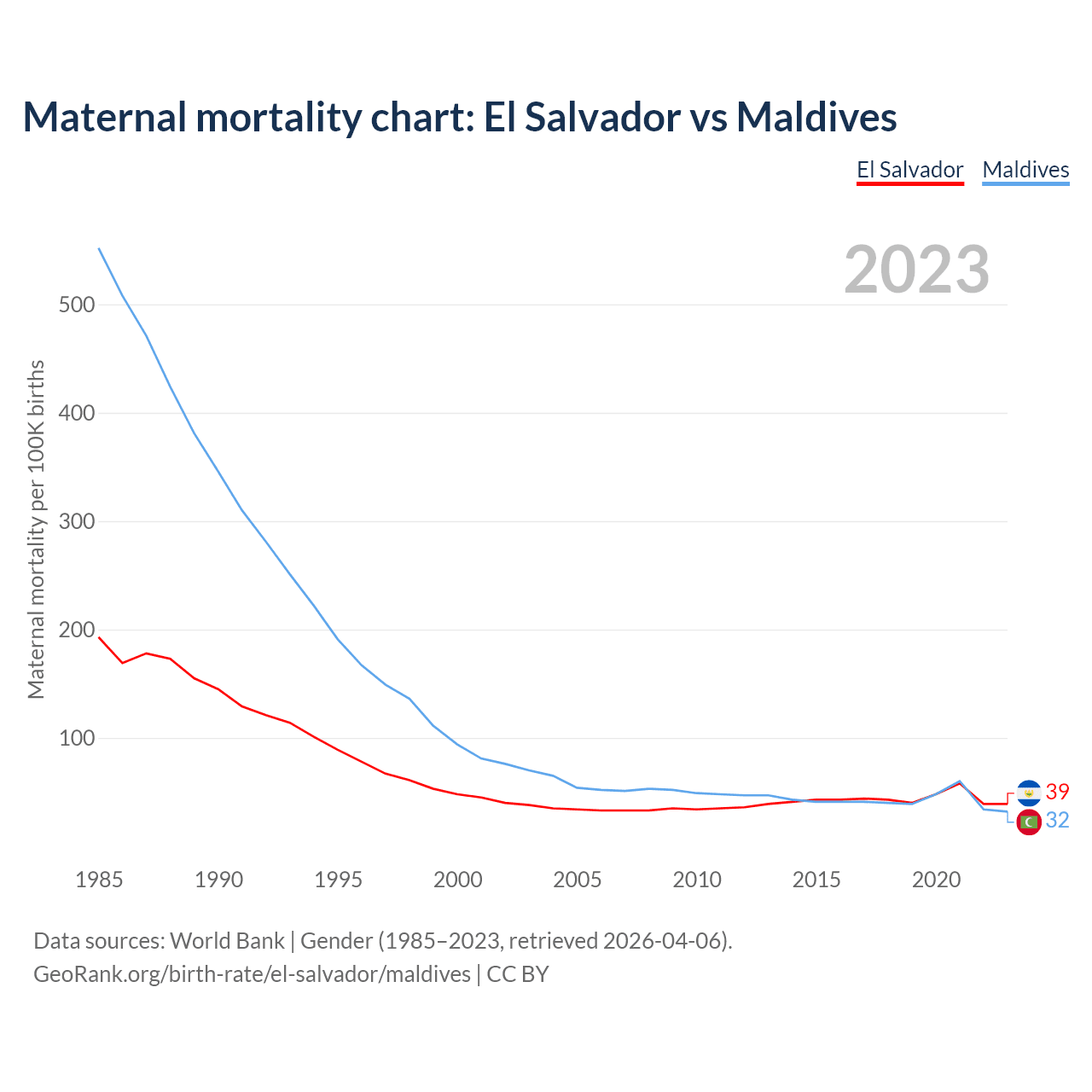 Maternal mortality chart: El Salvador vs Maldives

El Salvador Maldives

2023

Maternal mortality per 100K births

500
400
300
200
100

39
32

1985 1990 1995 2000 2005 2010 2015 2020

Data sources: World Bank | Gender (1985–2023, retrieved 2026-04-06).
GeoRank.org/birth-rate/el-salvador/maldives | CC BY